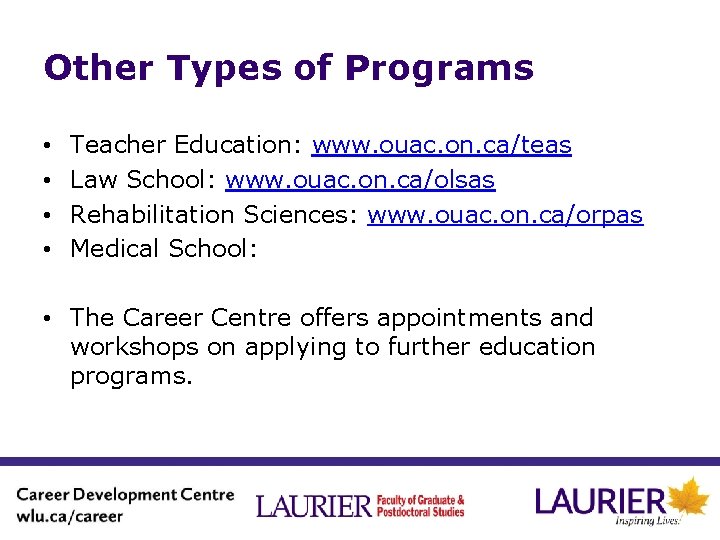 Other Types of Programs

• Teacher Education: www.ouac.on.ca/teas
• Law School: www.ouac.on.ca/olsas
• Rehabilitation Sciences: www.ouac.on.ca/orpas
• Medical School:

• The Career Centre offers appointments and workshops on applying to further education programs.

Career Development Centre
wlu.ca/career

LAURIER Faculty of Graduate & Postdoctoral Studies

LAURIER
Inspiring Lives.